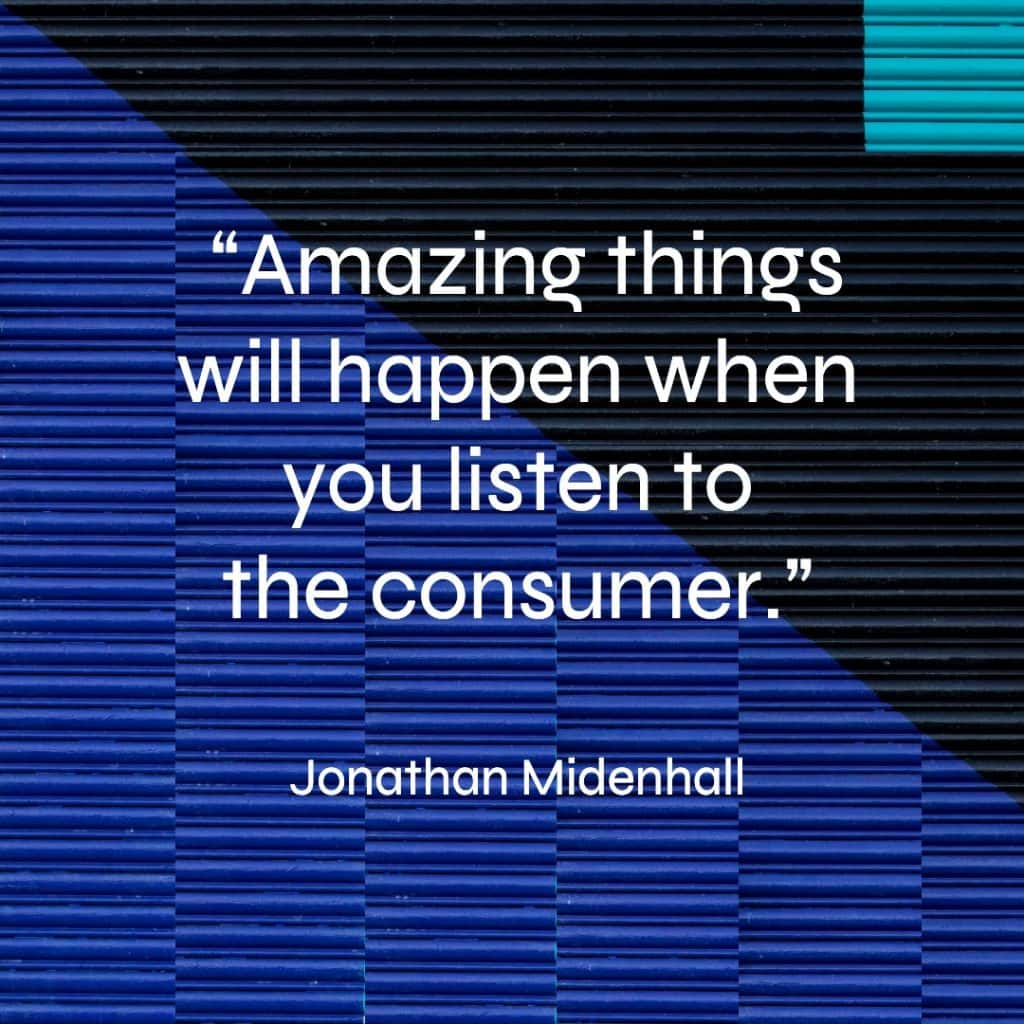 “Amazing things will happen when you listen to the consumer.”

Jonathan Midenhall